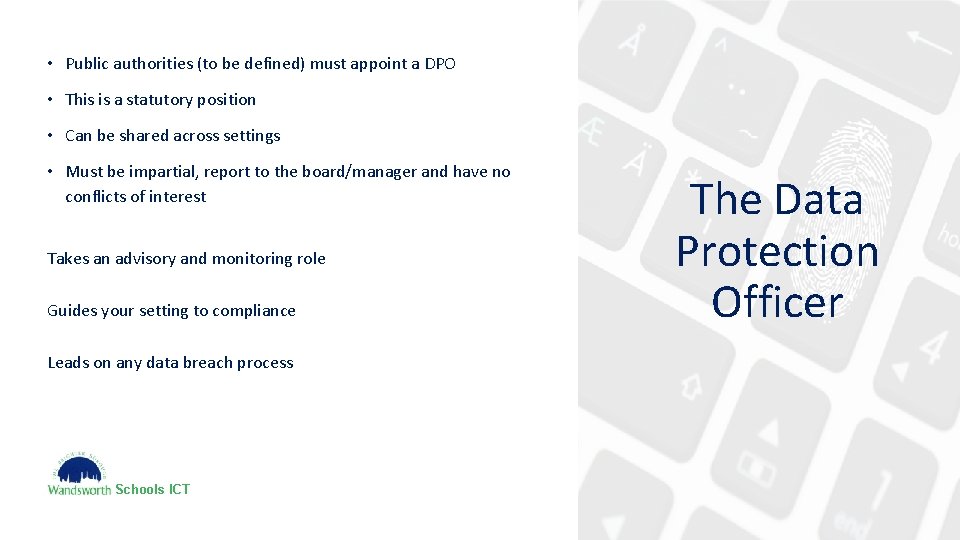 • Public authorities (to be defined) must appoint a DPO

• This is a statutory position

• Can be shared across settings

• Must be impartial, report to the board/manager and have no conflicts of interest

Takes an advisory and monitoring role

Guides your setting to compliance

Leads on any data breach process

Wandsworth Schools ICT

The Data Protection Officer